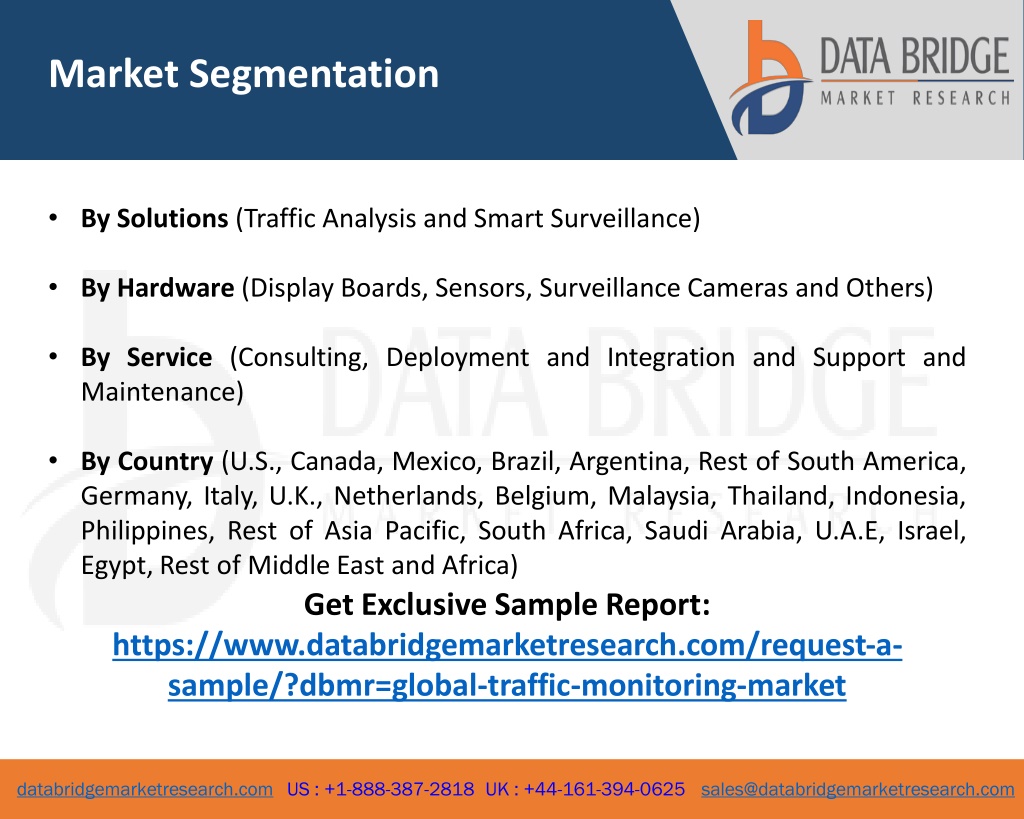 Market Segmentation

DATA BRIDGE
MARKET RESEARCH

• By Solutions (Traffic Analysis and Smart Surveillance)

• By Hardware (Display Boards, Sensors, Surveillance Cameras and Others)

• By Service (Consulting, Deployment and Integration and Support and Maintenance)

• By Country (U.S., Canada, Mexico, Brazil, Argentina, Rest of South America, Germany, Italy, U.K., Netherlands, Belgium, Malaysia, Thailand, Indonesia, Philippines, Rest of Asia Pacific, South Africa, Saudi Arabia, U.A.E, Israel, Egypt, Rest of Middle East and Africa)

Get Exclusive Sample Report:
https://www.databridgemarketresearch.com/request-a-sample/?dbmr=global-traffic-monitoring-market

databridgemarketresearch.com US : +1-888-387-2818 UK : +44-161-394-0625 sales@databridgemarketresearch.com